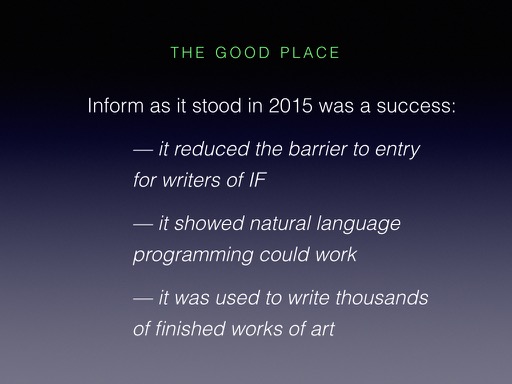 THE GOOD PLACE

Inform as it stood in 2015 was a success:

— it reduced the barrier to entry for writers of IF

— it showed natural language programming could work

— it was used to write thousands of finished works of art